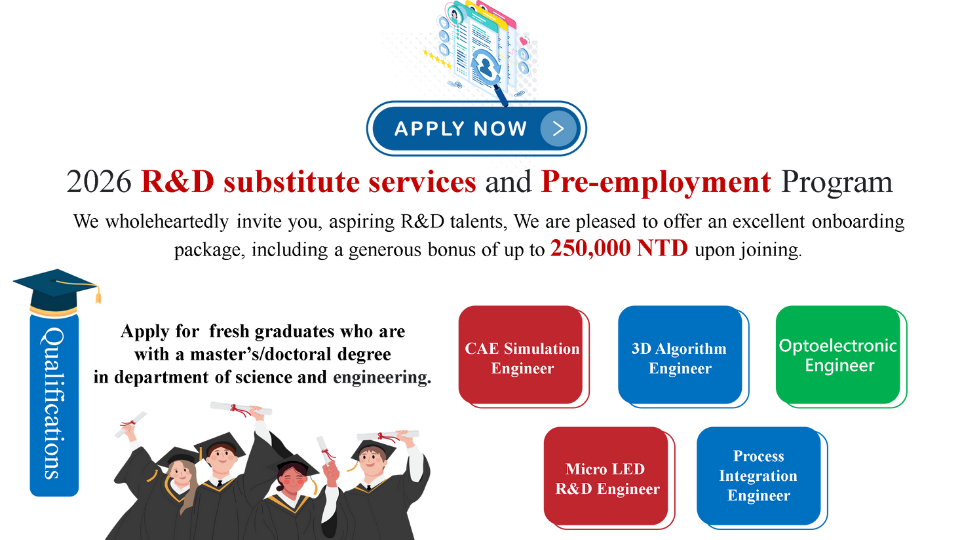 APPLY NOW

2026 R&D substitute services and Pre-employment Program

We wholeheartedly invite you, aspiring R&D talents, We are pleased to offer an excellent onboarding package, including a generous bonus of up to 250,000 NTD upon joining.

Qualifications

Apply for fresh graduates who are with a master's/doctoral degree in department of science and engineering.

CAE Simulation Engineer

3D Algorithm Engineer

Optoelectronic Engineer

Micro LED R&D Engineer

Process Integration Engineer